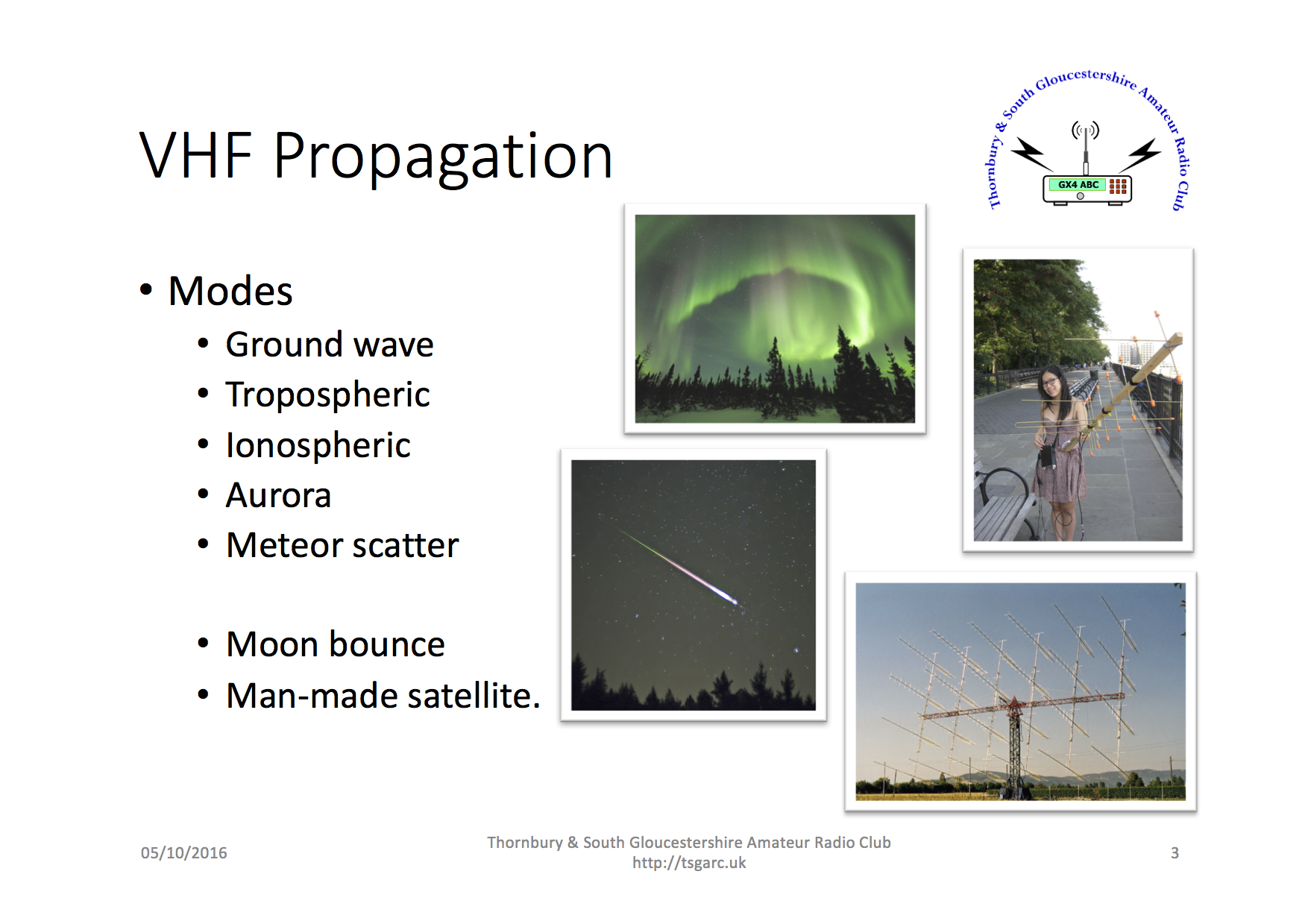 VHF Propagation

Thornbury & South Gloucestershire Amateur Radio Club

GX4 ABC

• Modes
  • Ground wave
  • Tropospheric
  • Ionospheric
  • Aurora
  • Meteor scatter

  • Moon bounce
  • Man-made satellite.

05/10/2016

Thornbury & South Gloucestershire Amateur Radio Club
http://tsgarc.uk

3